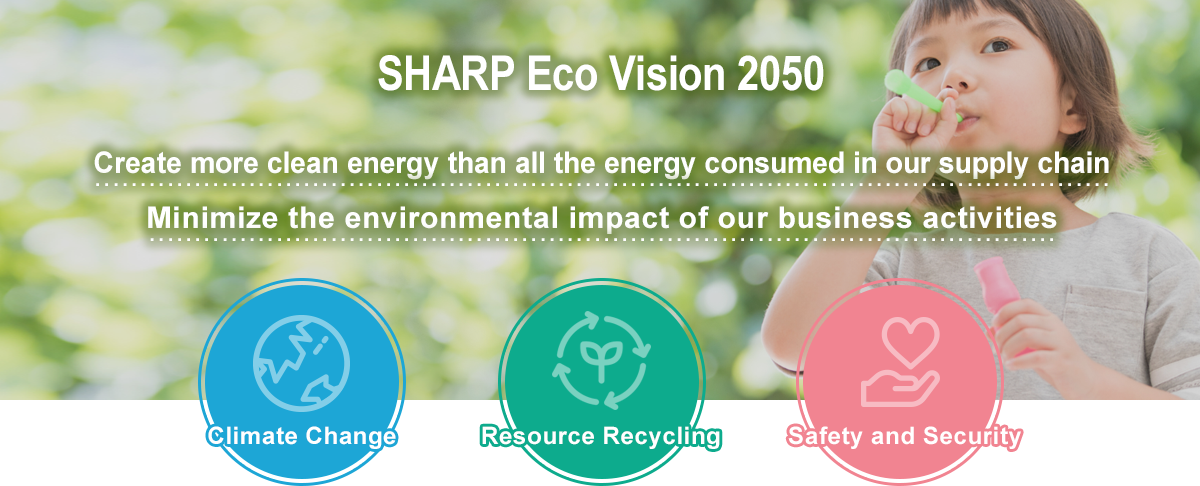 SHARP Eco Vision 2050

Create more clean energy than all the energy consumed in our supply chain

Minimize the environmental impact of our business activities

Climate Change

Resource Recycling

Safety and Security